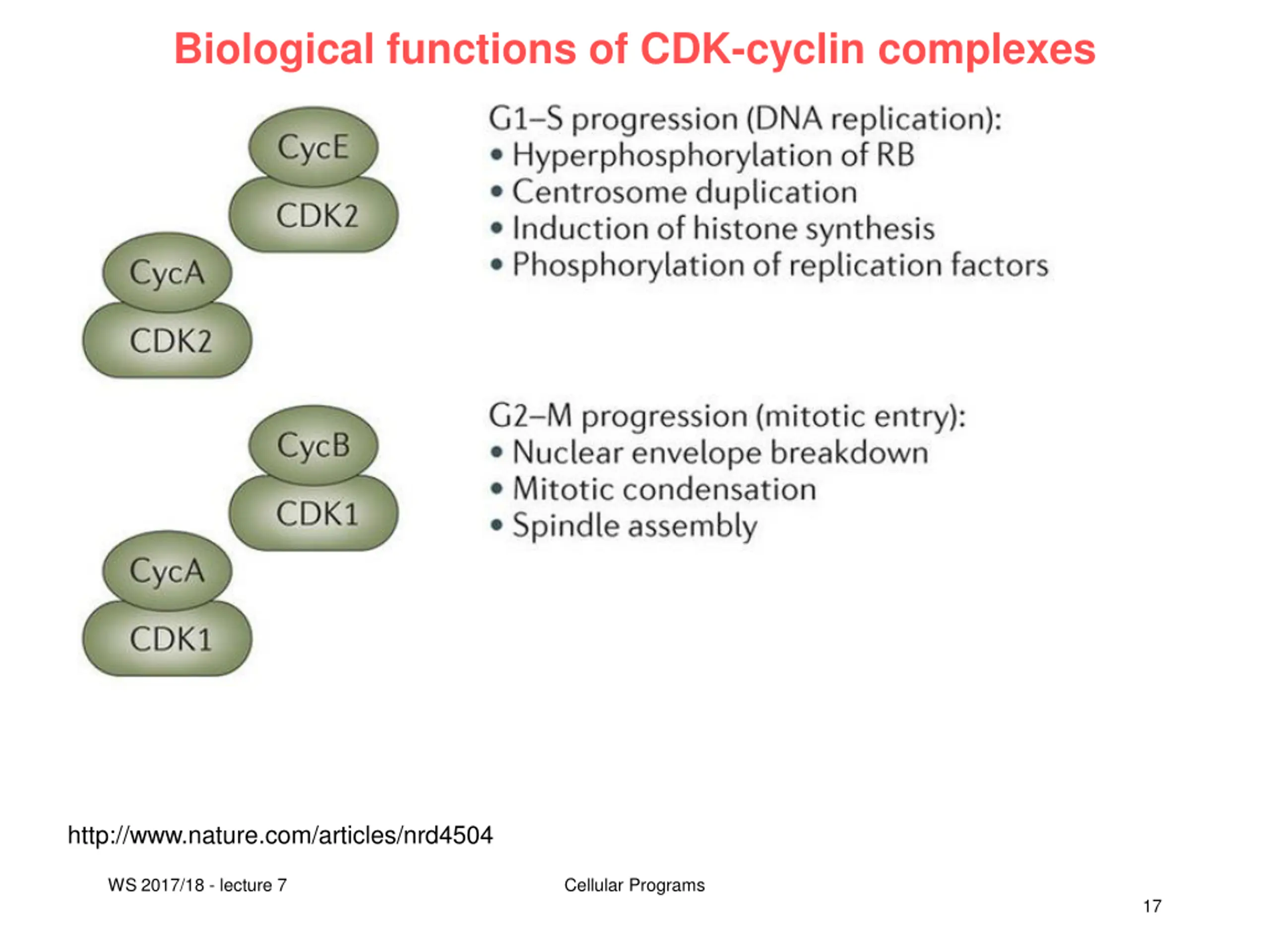 Biological functions of CDK-cyclin complexes

CycE
CDK2
CycA
CDK2

G1–S progression (DNA replication):
• Hyperphosphorylation of RB
• Centrosome duplication
• Induction of histone synthesis
• Phosphorylation of replication factors

CycB
CDK1
CycA
CDK1

G2–M progression (mitotic entry):
• Nuclear envelope breakdown
• Mitotic condensation
• Spindle assembly

http://www.nature.com/articles/nrd4504

WS 2017/18 - lecture 7

Cellular Programs

17